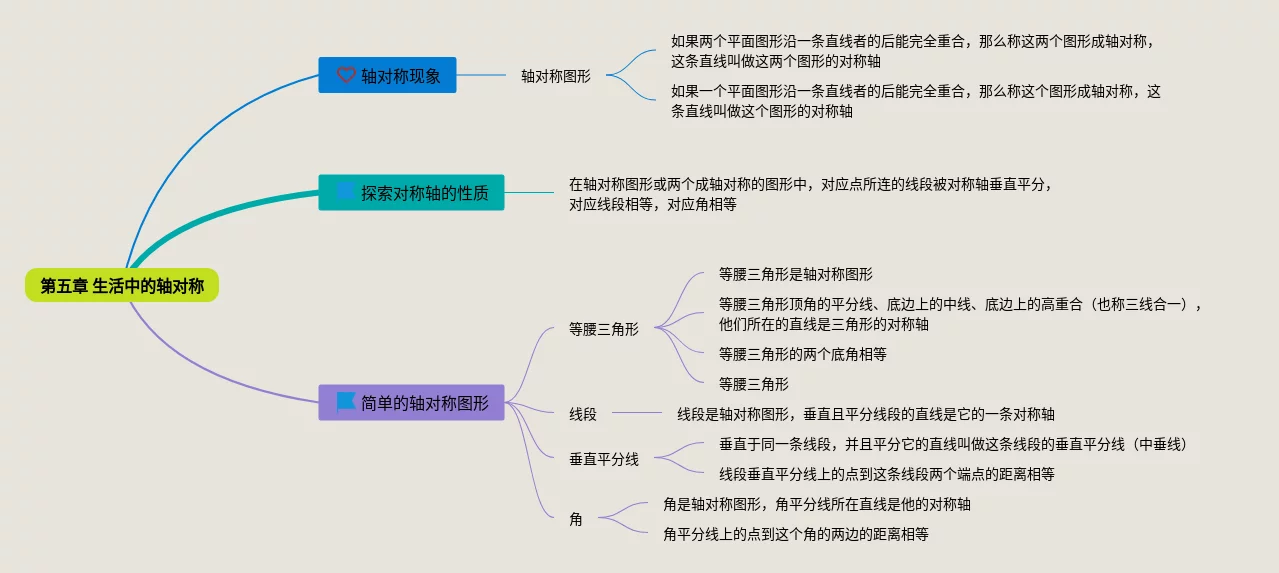 第五章 生活中的轴对称

轴对称现象

轴对称图形

如果两个平面图形沿一条直线者的后能完全重合，那么称这两个图形成轴对称，这条直线叫做这两个图形的对称轴

如果一个平面图形沿一条直线者的后能完全重合，那么称这个图形成轴对称，这条直线叫做这个图形的对称轴

探索对称轴的性质

在轴对称图形或两个成轴对称的图形中，对应点所连的线段被对称轴垂直平分，对应线段相等，对应角相等

简单的轴对称图形

等腰三角形

等腰三角形是轴对称图形

等腰三角形顶角的平分线、底边上的中线、底边上的高重合（也称三线合一），他们所在的直线是三角形的对称轴

等腰三角形的两个底角相等

等腰三角形

线段

线段是轴对称图形，垂直且平分线段的直线是它的一条对称轴

垂直平分线

垂直于同一条线段，并且平分它的直线叫做这条线段的垂直平分线（中垂线）

线段垂直平分线上的点到这条线段两个端点的距离相等

角

角是轴对称图形，角平分线所在直线是他的对称轴

角平分线上的点到这个角的两边的距离相等